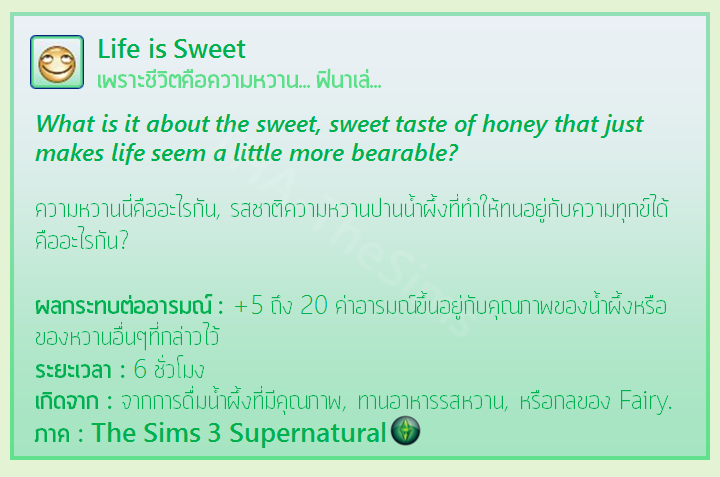 Life is Sweet
เพราะชีวิตคือความหวาน... ฟินาเล่...

What is it about the sweet, sweet taste of honey that just makes life seem a little more bearable?

ความหวานนี่คืออะไรกัน, รสชาติความหวานปานน้ำผึ้งที่ทำให้ทนอยู่กับความทุกข์ได้คืออะไรกัน?

ผลกระทบต่ออารมณ์ : +5 ถึง 20 ค่าอารมณ์ขึ้นอยู่กับคุณภาพของน้ำผึ้งหรือของหวานอื่นๆที่กล่าวไว้
ระยะเวลา : 6 ชั่วโมง
เกิดจาก : จากการดื่มน้ำผึ้งที่มีคุณภาพ, ทานอาหารรสหวาน, หรือกลของ Fairy.
ภาค : The Sims 3 Supernatural